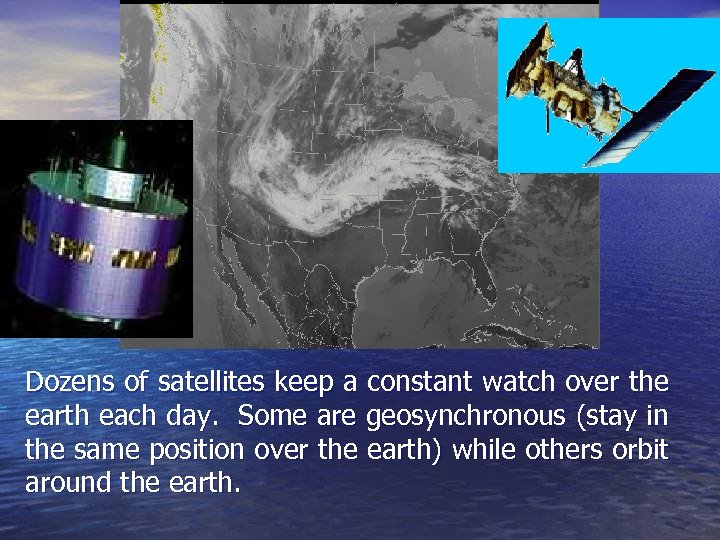 Dozens of satellites keep a constant watch over the earth each day. Some are geosynchronous (stay in the same position over the earth) while others orbit around the earth.